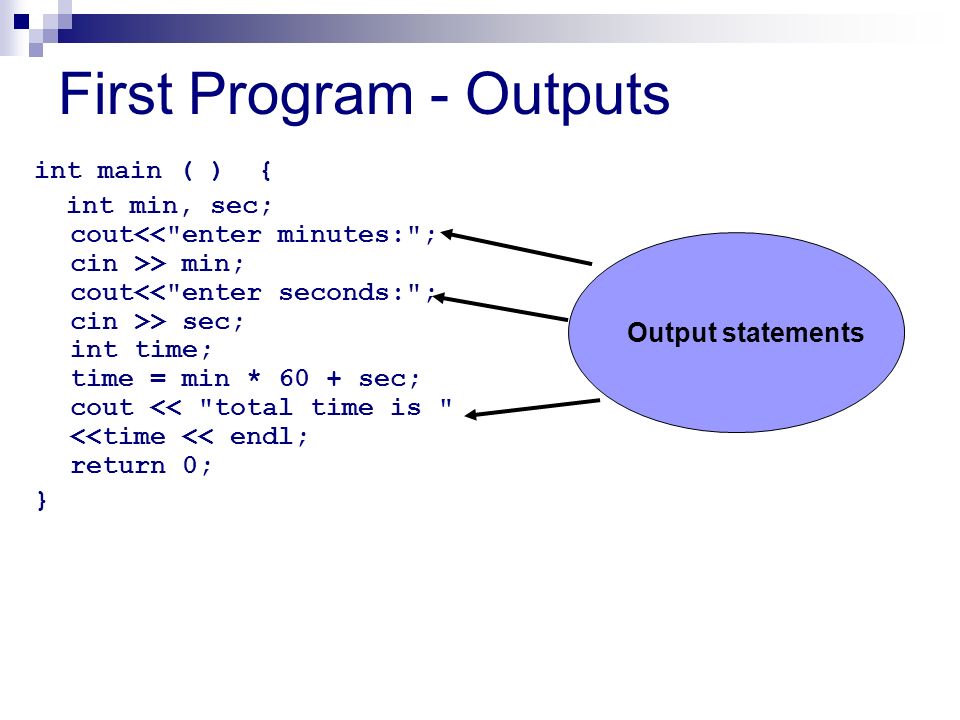 First Program - Outputs

int main ( )  {
  int min, sec;
  cout<<"enter minutes:";
  cin >> min;
  cout<<"enter seconds:";
  cin >> sec;
  int time;
  time = min * 60 + sec;
  cout << "total time is "
  <<time << endl;
  return 0;
}

Output statements